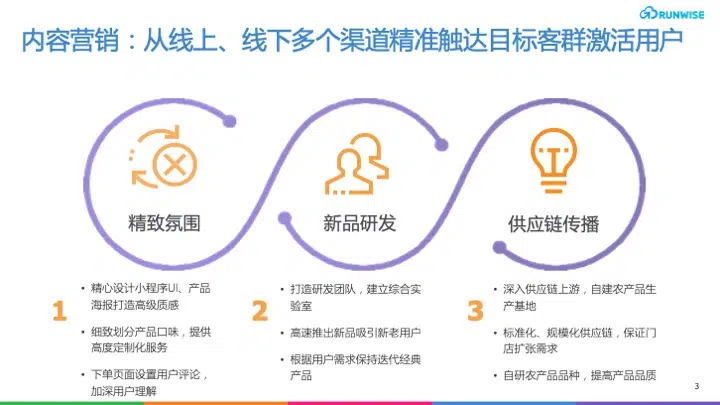 RUNWISE

内容营销：从线上、线下多个渠道精准触达目标客群激活用户

精致氛围

新品研发

供应链传播

1

• 精心设计小程序UI、产品海报打造高级质感

• 细致划分产品口味，提供高度定制化服务

• 下单页面设置用户评论，加深用户理解

2

• 打造研发团队，建立综合实验室

• 高速推出新品吸引新老用户

• 根据用户需求保持迭代经典产品

3

• 深入供应链上游，自建农产品生产基地

• 标准化、规模化供应链，保证门店扩张需求

• 自研农产品品种，提高产品品质

3